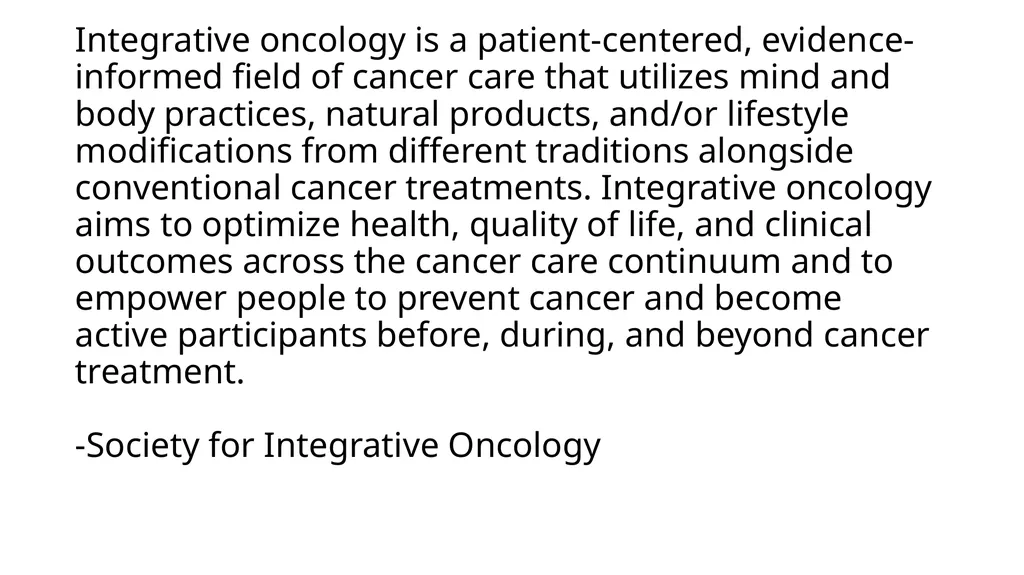 Integrative oncology is a patient-centered, evidence-informed field of cancer care that utilizes mind and body practices, natural products, and/or lifestyle modifications from different traditions alongside conventional cancer treatments. Integrative oncology aims to optimize health, quality of life, and clinical outcomes across the cancer care continuum and to empower people to prevent cancer and become active participants before, during, and beyond cancer treatment.

-Society for Integrative Oncology